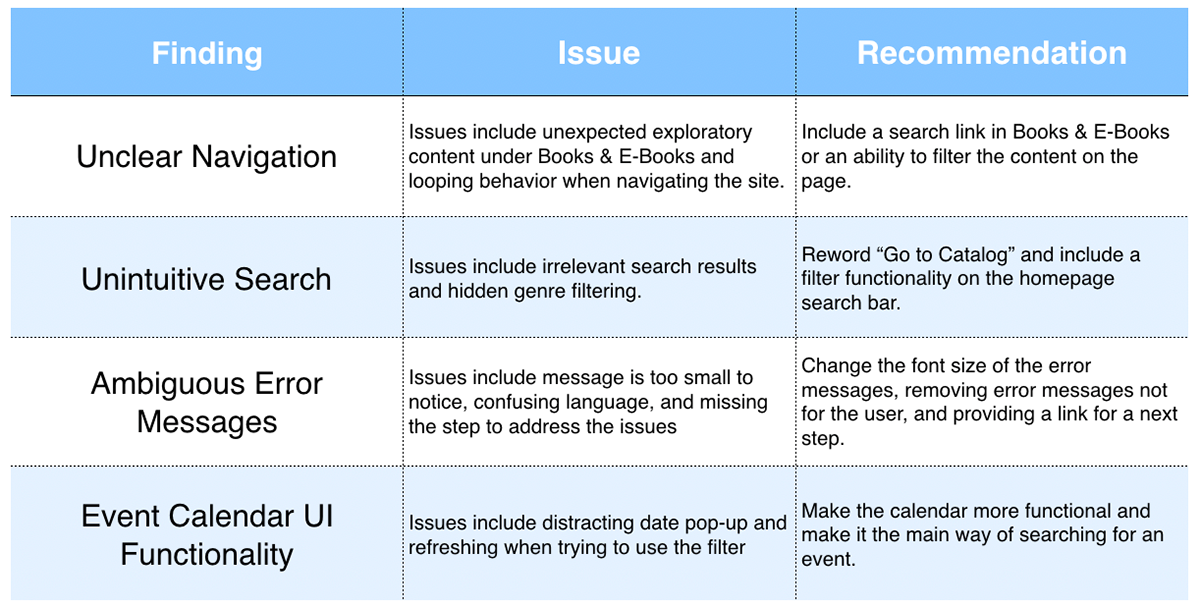 | Finding | Issue | Recommendation |
|---|---|---|
| Unclear Navigation | Issues include unexpected exploratory content under Books & E-Books and looping behavior when navigating the site. | Include a search link in Books & E-Books or an ability to filter the content on the page. |
| Unintuitive Search | Issues include irrelevant search results and hidden genre filtering. | Reword “Go to Catalog” and include a filter functionality on the homepage search bar. |
| Ambiguous Error Messages | Issues include message is too small to notice, confusing language, and missing the step to address the issues | Change the font size of the error messages, removing error messages not for the user, and providing a link for a next step. |
| Event Calendar UI Functionality | Issues include distracting date pop-up and refreshing when trying to use the filter | Make the calendar more functional and make it the main way of searching for an event. |